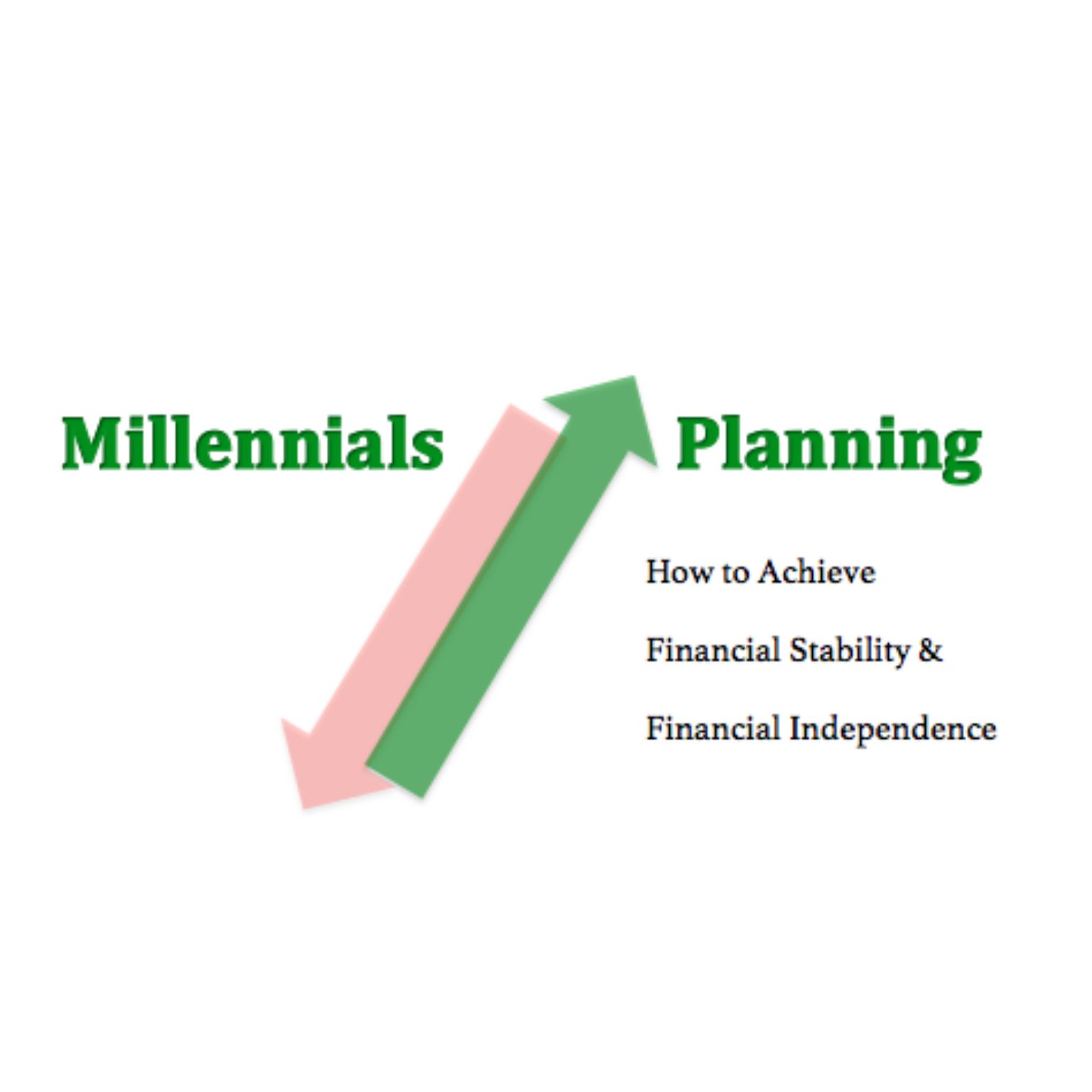 Millennials Planning

How to Achieve
Financial Stability &
Financial Independence